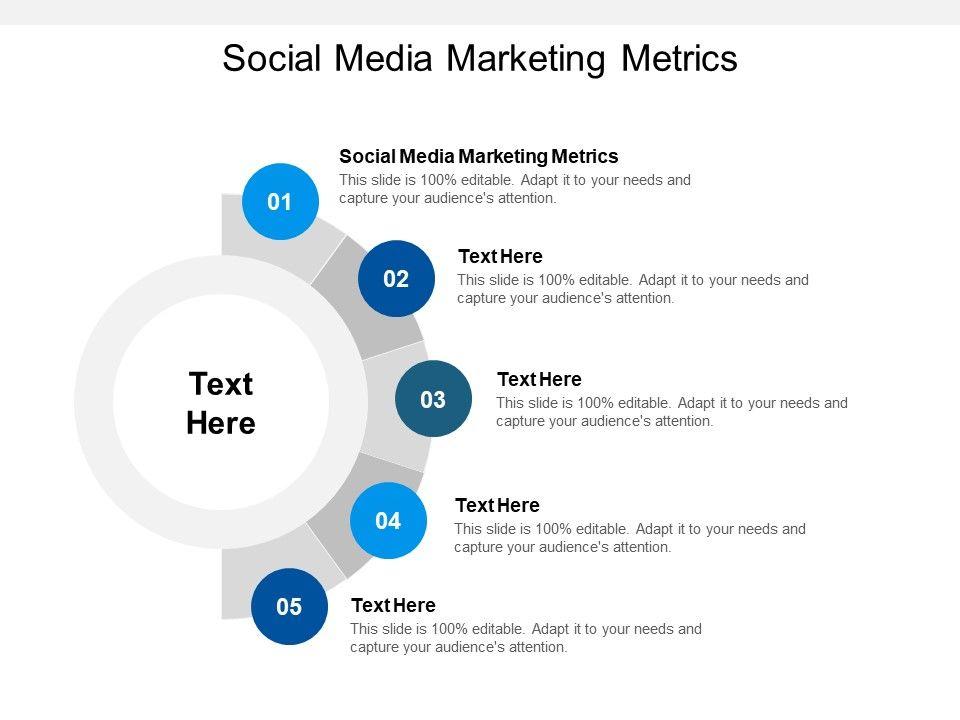 Social Media Marketing Metrics

Text Here

01

Social Media Marketing Metrics
This slide is 100% editable. Adapt it to your needs and capture your audience's attention.

02

Text Here
This slide is 100% editable. Adapt it to your needs and capture your audience's attention.

03

Text Here
This slide is 100% editable. Adapt it to your needs and capture your audience's attention.

04

Text Here
This slide is 100% editable. Adapt it to your needs and capture your audience's attention.

05

Text Here
This slide is 100% editable. Adapt it to your needs and capture your audience's attention.